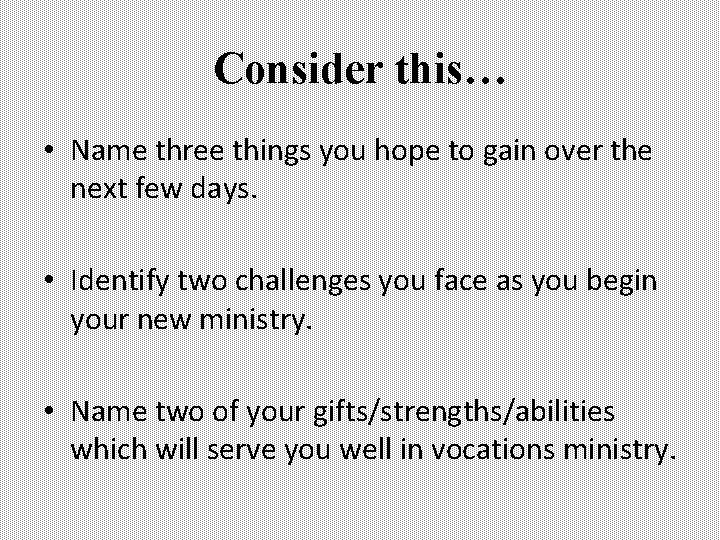 Consider this…

• Name three things you hope to gain over the next few days.

• Identify two challenges you face as you begin your new ministry.

• Name two of your gifts/strengths/abilities which will serve you well in vocations ministry.